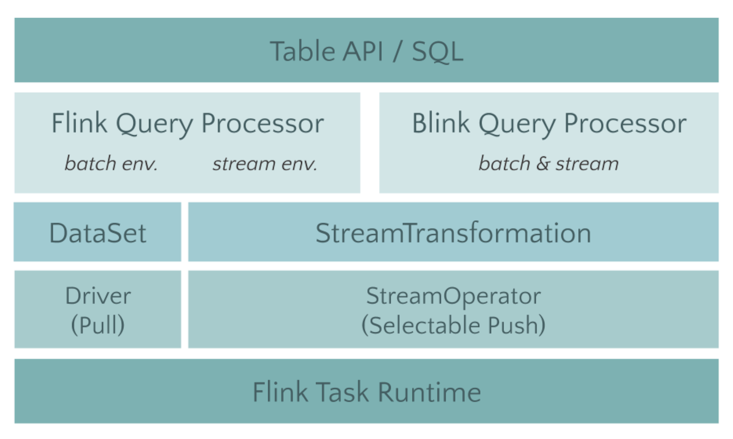 Table API / SQL

Flink Query Processor
batch env. stream env.

Blink Query Processor
batch & stream

DataSet

StreamTransformation

Driver
(Pull)

StreamOperator
(Selectable Push)

Flink Task Runtime